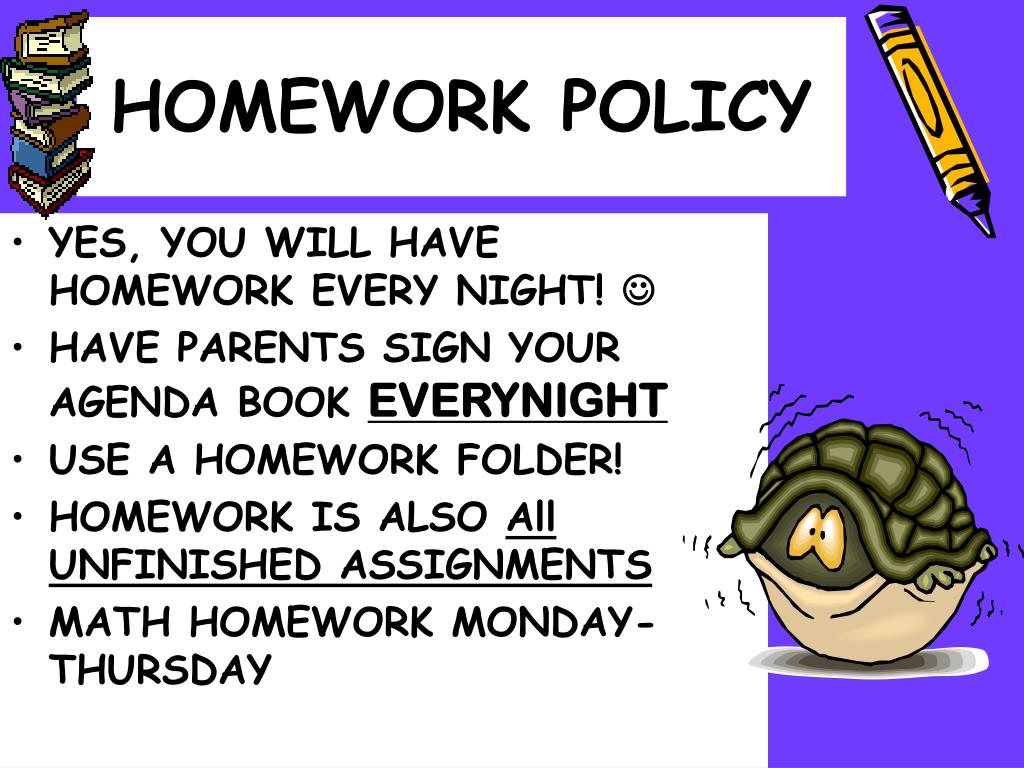 HOMEWORK POLICY

• YES, YOU WILL HAVE HOMEWORK EVERY NIGHT! ☺
• HAVE PARENTS SIGN YOUR AGENDA BOOK EVERYNIGHT
• USE A HOMEWORK FOLDER!
• HOMEWORK IS ALSO All UNFINISHED ASSIGNMENTS
• MATH HOMEWORK MONDAY-THURSDAY